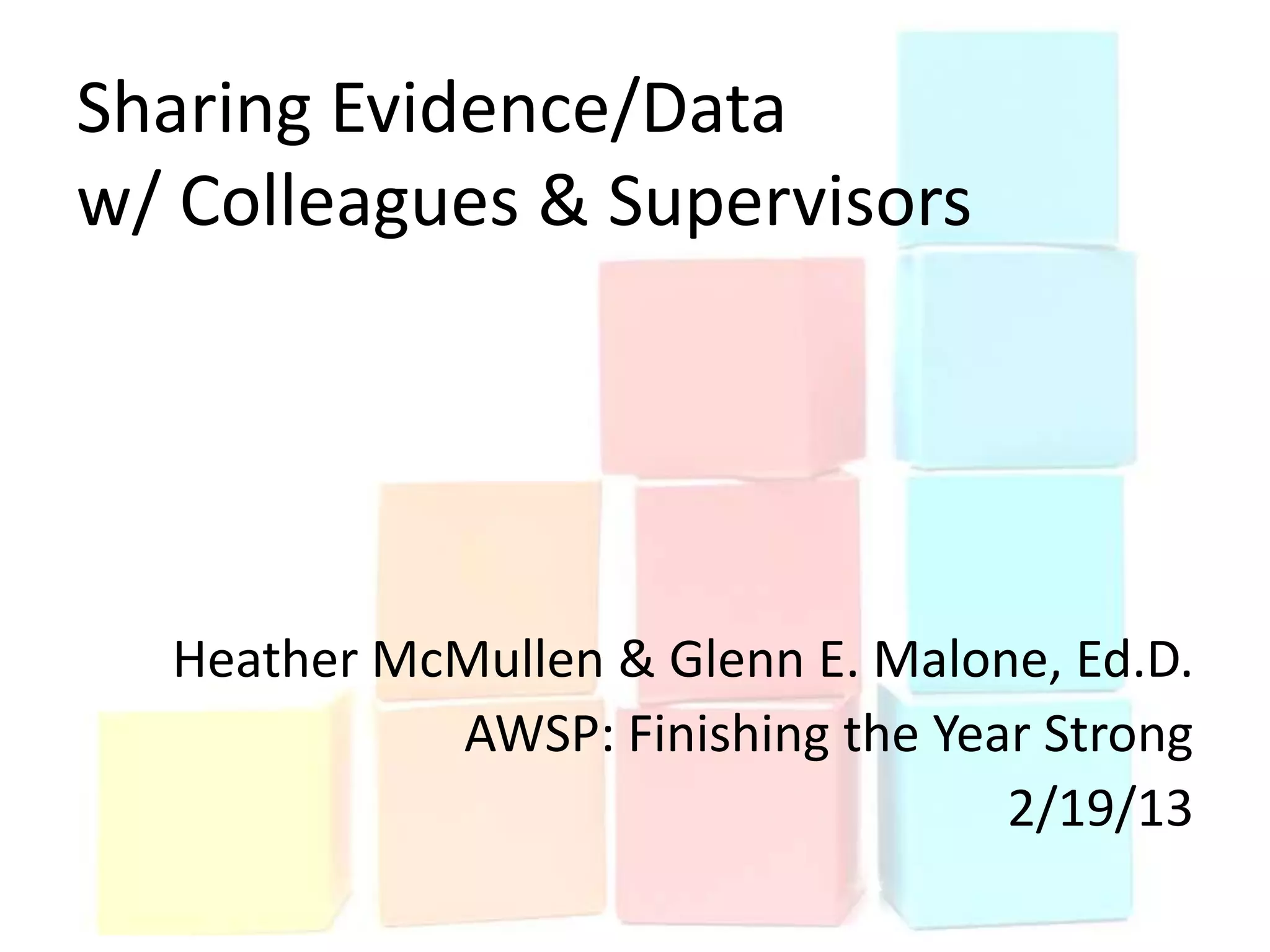 Sharing Evidence/Data
w/ Colleagues & Supervisors

Heather McMullen & Glenn E. Malone, Ed.D.
AWSP: Finishing the Year Strong
2/19/13